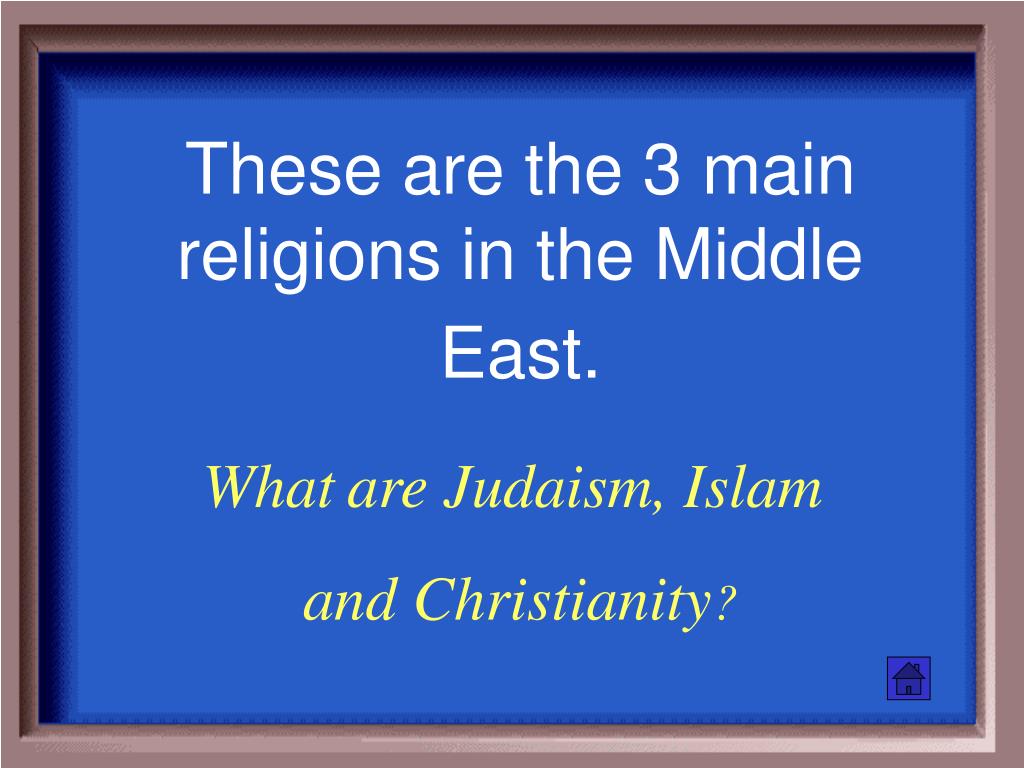 These are the 3 main religions in the Middle East.

What are Judaism, Islam and Christianity?